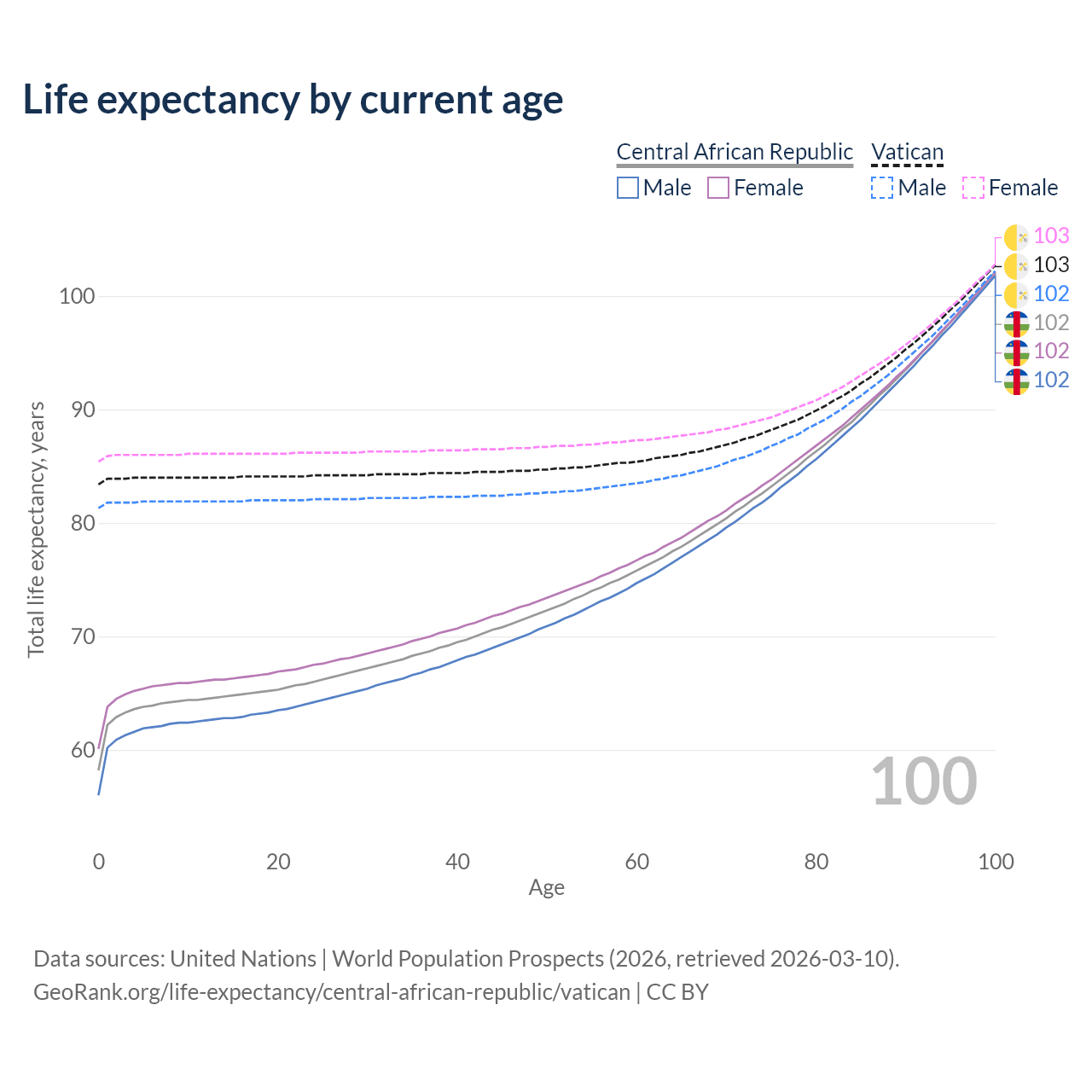 Life expectancy by current age

Central African Republic
Male
Female

Vatican
Male
Female

103
103
102
102
102
102

100
90
80
70
60

Total life expectancy, years

100

0
20
40
60
80
100

Age

Data sources: United Nations | World Population Prospects (2026, retrieved 2026-03-10).
GeoRank.org/life-expectancy/central-african-republic/vatican | CC BY